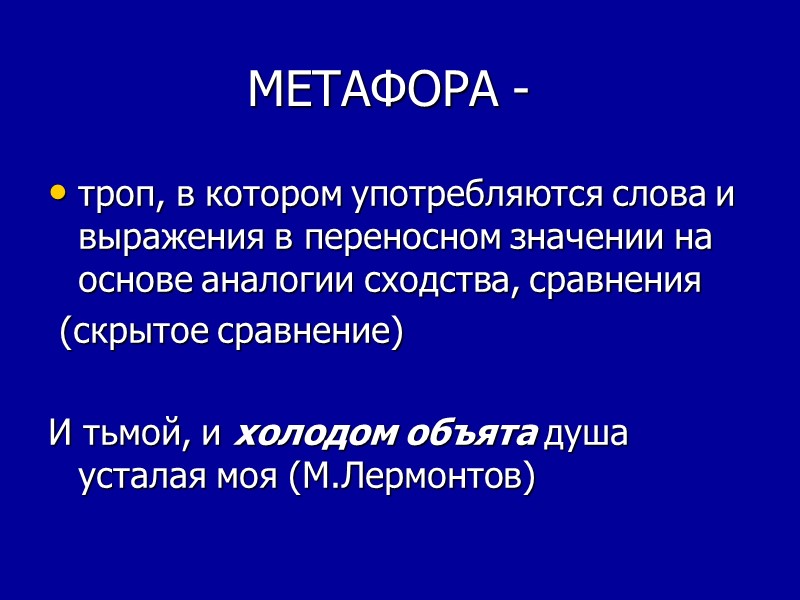 МЕТАФОРА -

• троп, в котором употребляются слова и выражения в переносном значении на основе аналогии сходства, сравнения

(скрытое сравнение)

И тьмой, и холодом объята душа усталая моя (М.Лермонтов)